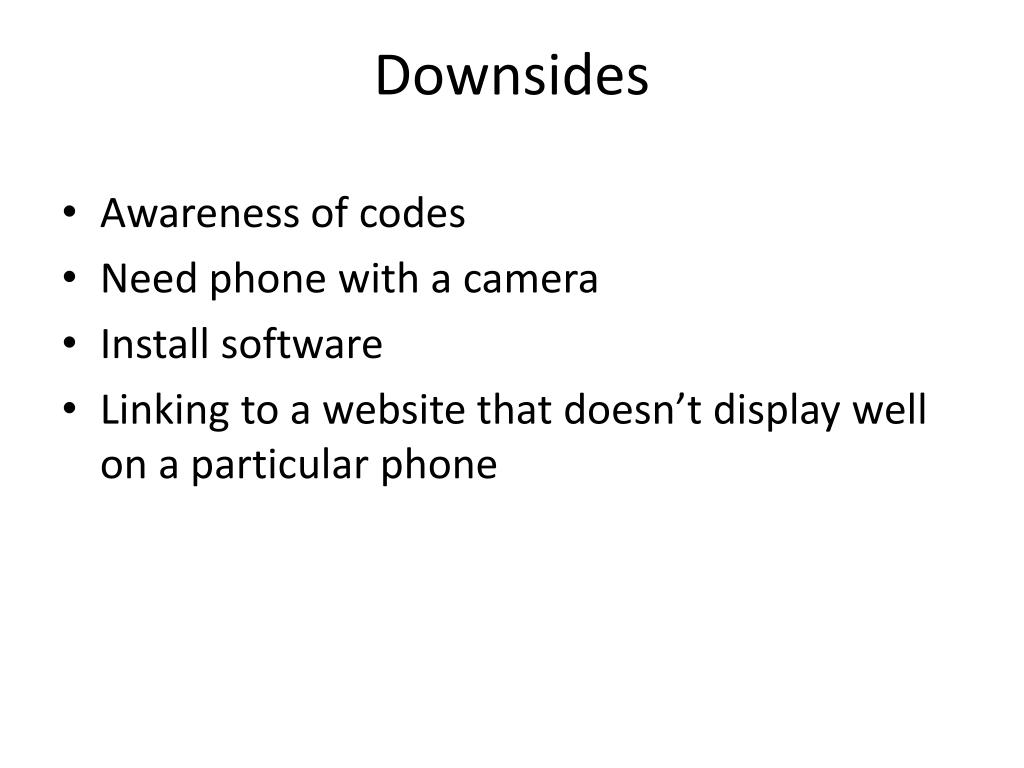 Downsides

• Awareness of codes
• Need phone with a camera
• Install software
• Linking to a website that doesn’t display well on a particular phone